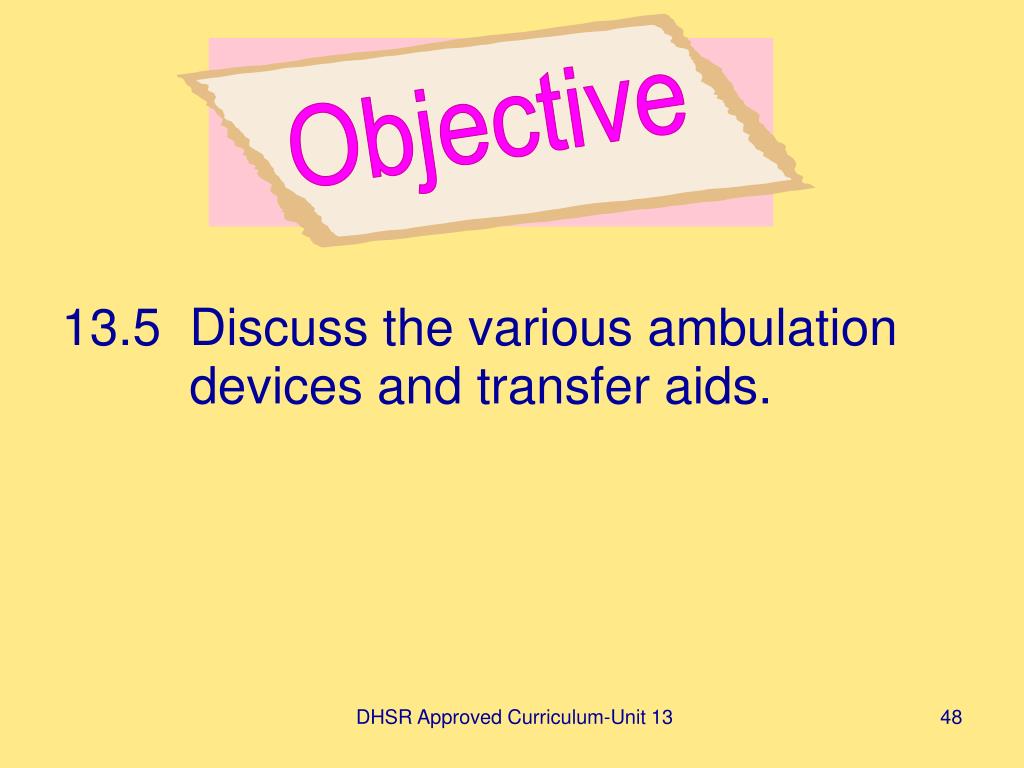 Objective

13.5 Discuss the various ambulation devices and transfer aids.

DHSR Approved Curriculum-Unit 13

48